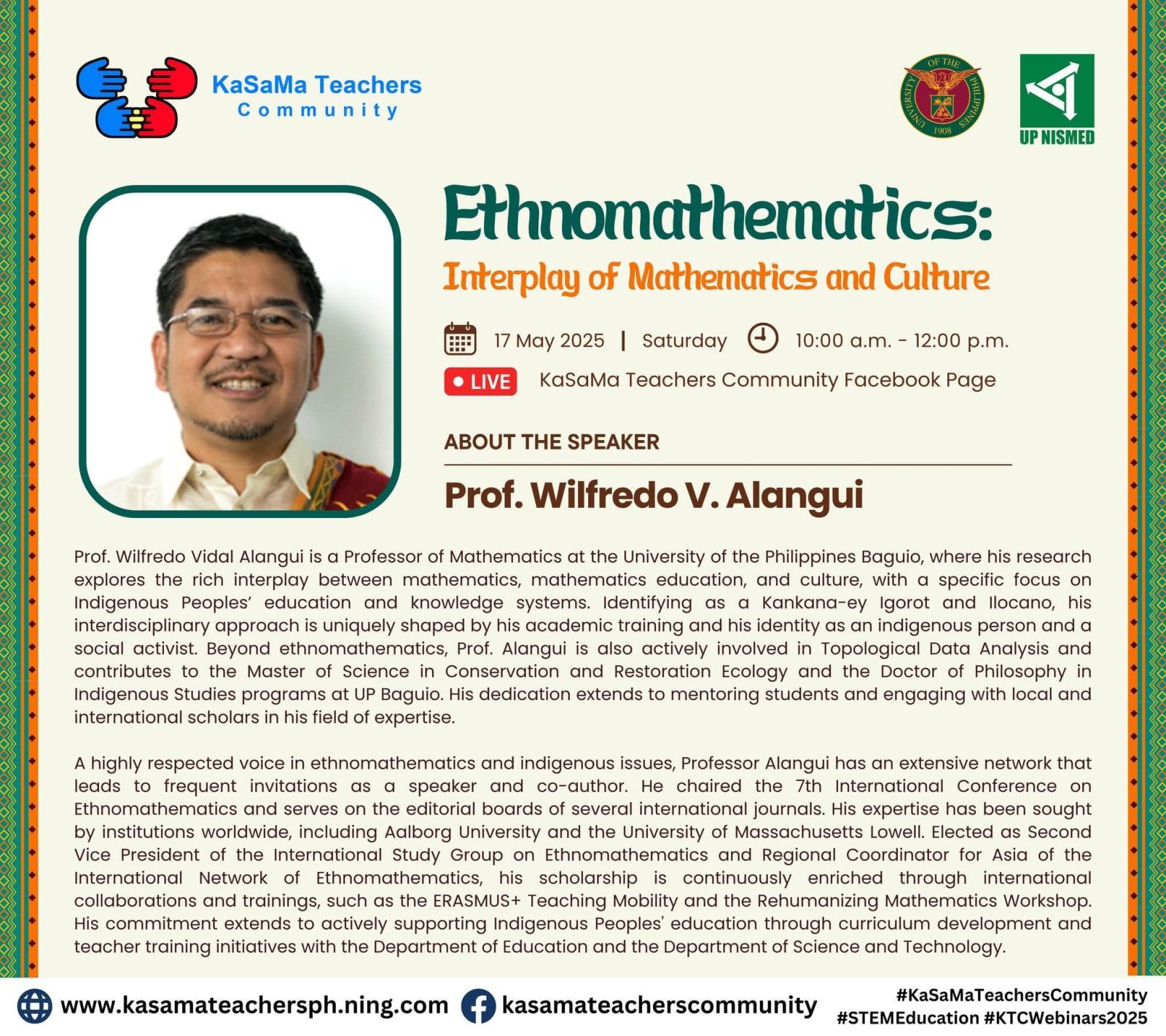 KaSaMa Teachers Community

UNIVERSITY OF THE PHILIPPINES 1908

UP NISMED

Ethnomathematics:

Interplay of Mathematics and Culture

17 May 2025 | Saturday 10:00 a.m. - 12:00 p.m.

LIVE KaSaMa Teachers Community Facebook Page

ABOUT THE SPEAKER

Prof. Wilfredo V. Alangui

Prof. Wilfredo Vidal Alangui is a Professor of Mathematics at the University of the Philippines Baguio, where his research explores the rich interplay between mathematics, mathematics education, and culture, with a specific focus on Indigenous Peoples' education and knowledge systems. Identifying as a Kankana-ey Igorot and Ilocano, his interdisciplinary approach is uniquely shaped by his academic training and his identity as an indigenous person and a social activist. Beyond ethnomathematics, Prof. Alangui is also actively involved in Topological Data Analysis and contributes to the Master of Science in Conservation and Restoration Ecology and the Doctor of Philosophy in Indigenous Studies programs at UP Baguio. His dedication extends to mentoring students and engaging with local and international scholars in his field of expertise.

A highly respected voice in ethnomathematics and indigenous issues, Professor Alangui has an extensive network that leads to frequent invitations as a speaker and co-author. He chaired the 7th International Conference on Ethnomathematics and serves on the editorial boards of several international journals. His expertise has been sought by institutions worldwide, including Aalborg University and the University of Massachusetts Lowell. Elected as Second Vice President of the International Study Group on Ethnomathematics and Regional Coordinator for Asia of the International Network of Ethnomathematics, his scholarship is continuously enriched through international collaborations and trainings, such as the ERASMUS+ Teaching Mobility and the Rehumanizing Mathematics Workshop. His commitment extends to actively supporting Indigenous Peoples' education through curriculum development and teacher training initiatives with the Department of Education and the Department of Science and Technology.

www.kasamateachersph.ning.com kasamateacherscommunity #KaSaMaTeachersCommunity #STEMEducation #KTCWebinars2025